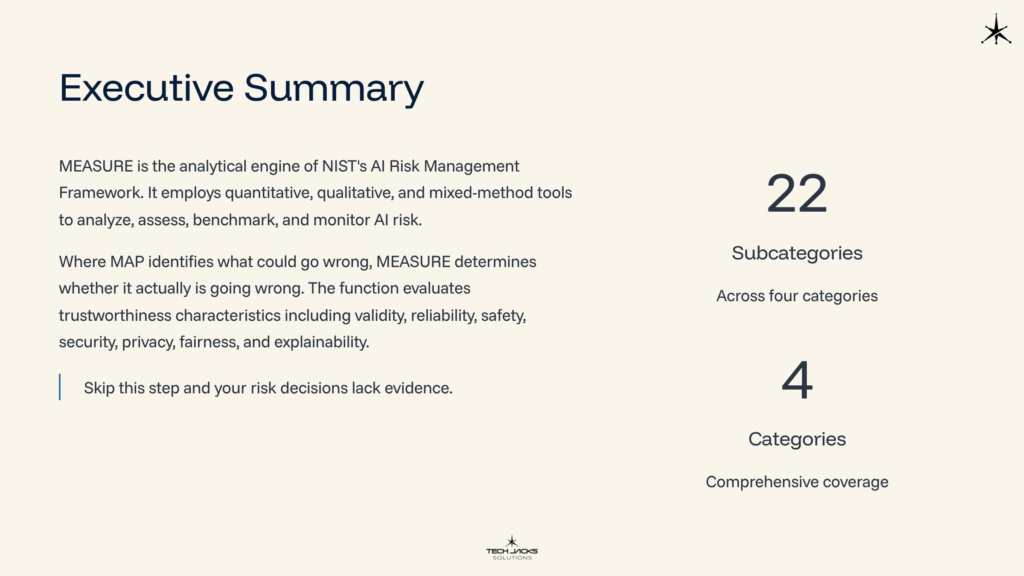 Executive Summary

MEASURE is the analytical engine of NIST's AI Risk Management Framework. It employs quantitative, qualitative, and mixed-method tools to analyze, assess, benchmark, and monitor AI risk.

Where MAP identifies what could go wrong, MEASURE determines whether it actually is going wrong. The function evaluates trustworthiness characteristics including validity, reliability, safety, security, privacy, fairness, and explainability.

Skip this step and your risk decisions lack evidence.

22

Subcategories

Across four categories

4

Categories

Comprehensive coverage

TECH JACKS
SOLUTIONS